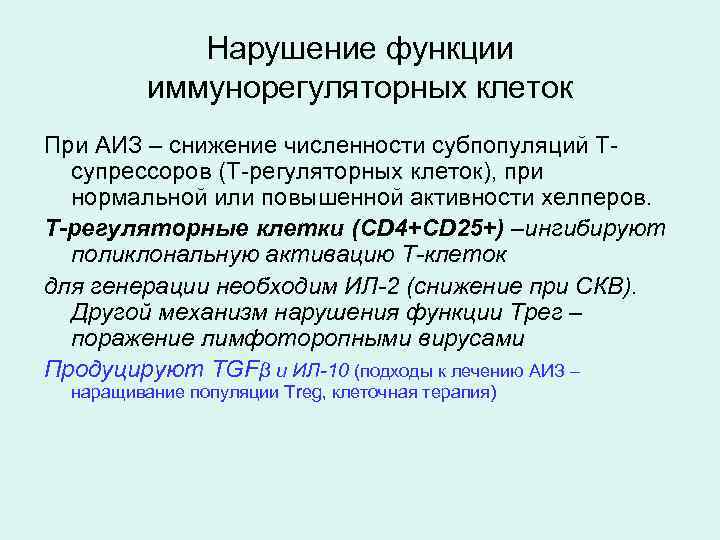 Нарушение функции иммунорегуляторных клеток

При АИЗ – снижение численности субпопуляций Т-супрессоров (Т-регуляторных клеток), при нормальной или повышенной активности хелперов.

Т-регуляторные клетки (CD4+CD25+) –ингибируют поликлональную активацию Т-клеток

для генерации необходим ИЛ-2 (снижение при СКВ). Другой механизм нарушения функции Трег – поражение лимфоторопными вирусами

Продуцируют TGFβ и ИЛ-10 (подходы к лечению АИЗ – наращивание популяции Treg, клеточная терапия)